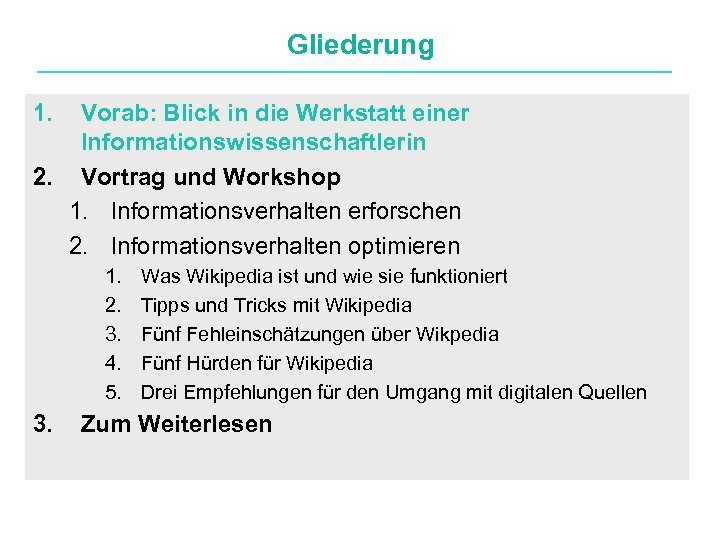 Gliederung

1. Vorab: Blick in die Werkstatt einer Informationswissenschaftlerin
2. Vortrag und Workshop
 1. Informationsverhalten erforschen
 2. Informationsverhalten optimieren
  1. Was Wikipedia ist und wie sie funktioniert
  2. Tipps und Tricks mit Wikipedia
  3. Fünf Fehleinschätzungen über Wikpedia
  4. Fünf Hürden für Wikipedia
  5. Drei Empfehlungen für den Umgang mit digitalen Quellen
3. Zum Weiterlesen